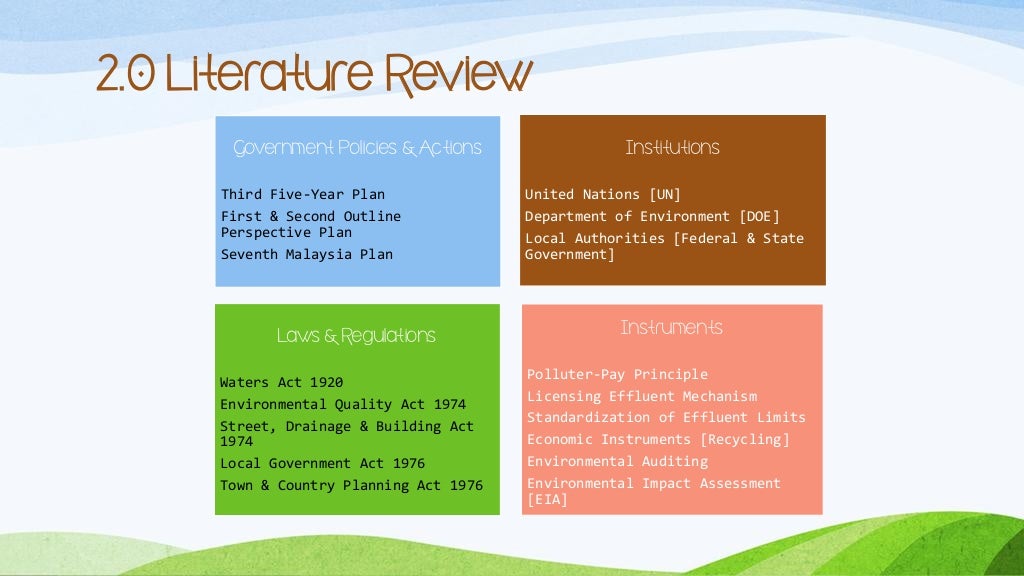 2.0 Literature Review

Government Policies & Actions

Third Five-Year Plan
First & Second Outline Perspective Plan
Seventh Malaysia Plan

Institutions

United Nations [UN]
Department of Environment [DOE]
Local Authorities [Federal & State Government]

Laws & Regulations

Waters Act 1920
Environmental Quality Act 1974
Street, Drainage & Building Act 1974
Local Government Act 1976
Town & Country Planning Act 1976

Instruments

Polluter-Pay Principle
Licensing Effluent Mechanism
Standardization of Effluent Limits
Economic Instruments [Recycling]
Environmental Auditing
Environmental Impact Assessment [EIA]